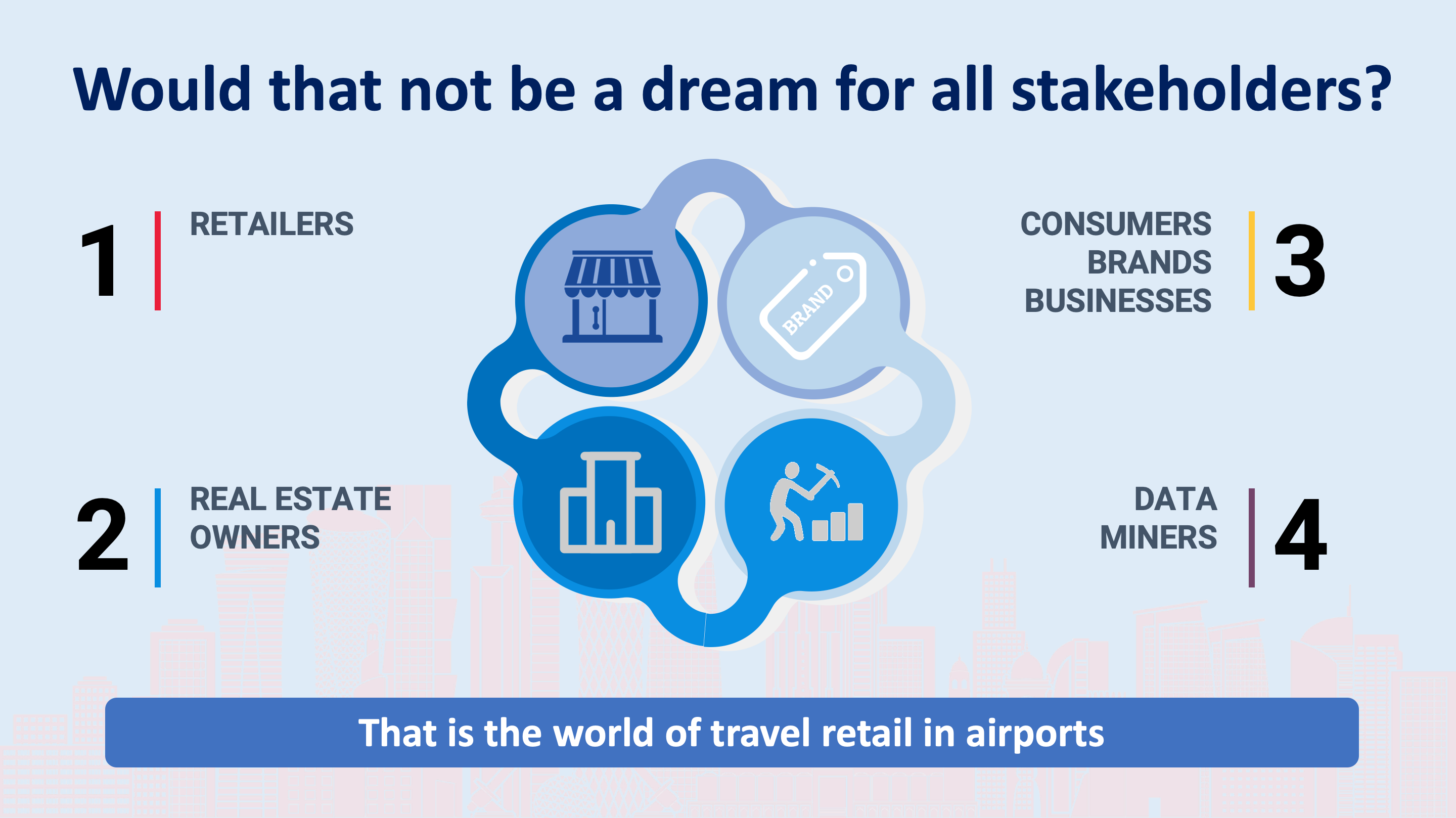 Would that not be a dream for all stakeholders?

1 RETAILERS

2 REAL ESTATE OWNERS

BRAND

CONSUMERS BRANDS BUSINESSES 3

DATA MINERS 4

That is the world of travel retail in airports